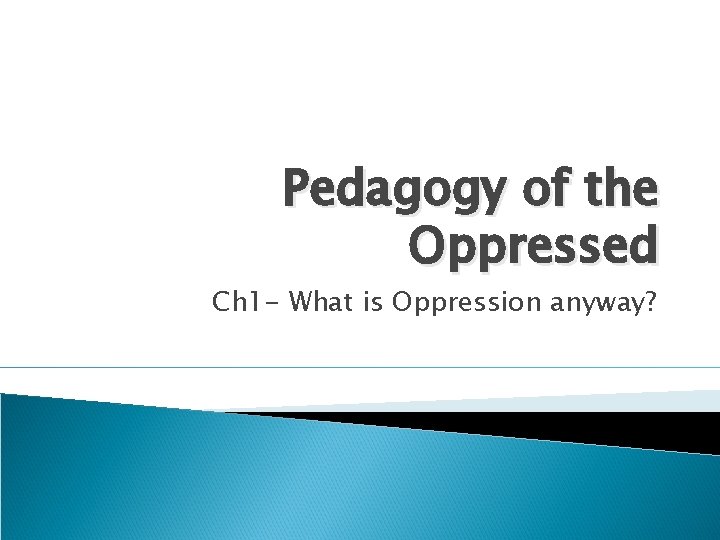 Pedagogy of the Oppressed

Ch1- What is Oppression anyway?